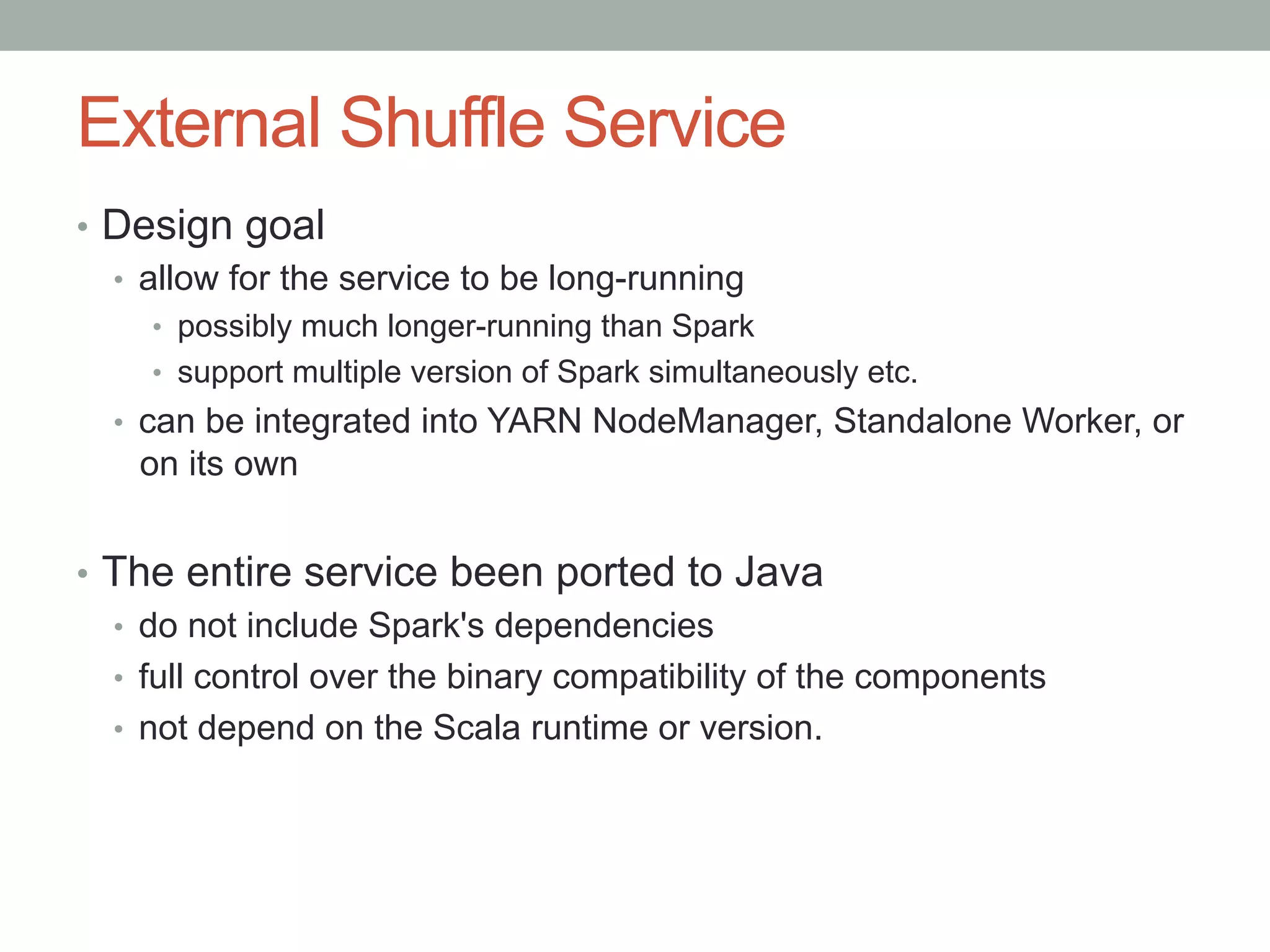 External Shuffle Service

• Design goal
  • allow for the service to be long-running
    • possibly much longer-running than Spark
    • support multiple version of Spark simultaneously etc.
  • can be integrated into YARN NodeManager, Standalone Worker, or on its own

• The entire service been ported to Java
  • do not include Spark's dependencies
  • full control over the binary compatibility of the components
  • not depend on the Scala runtime or version.